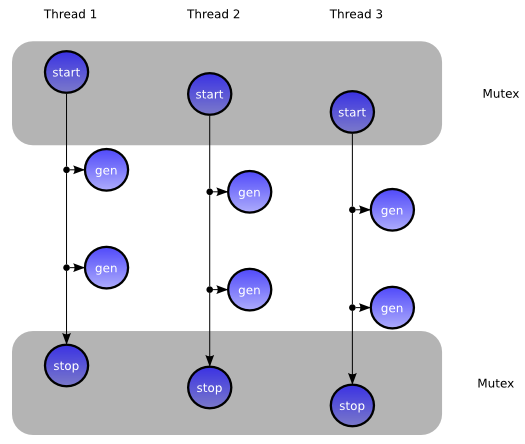 Thread 1
Thread 2
Thread 3

start
start
start
Mutex

gen
gen
gen
gen
gen
gen

stop
stop
stop
Mutex